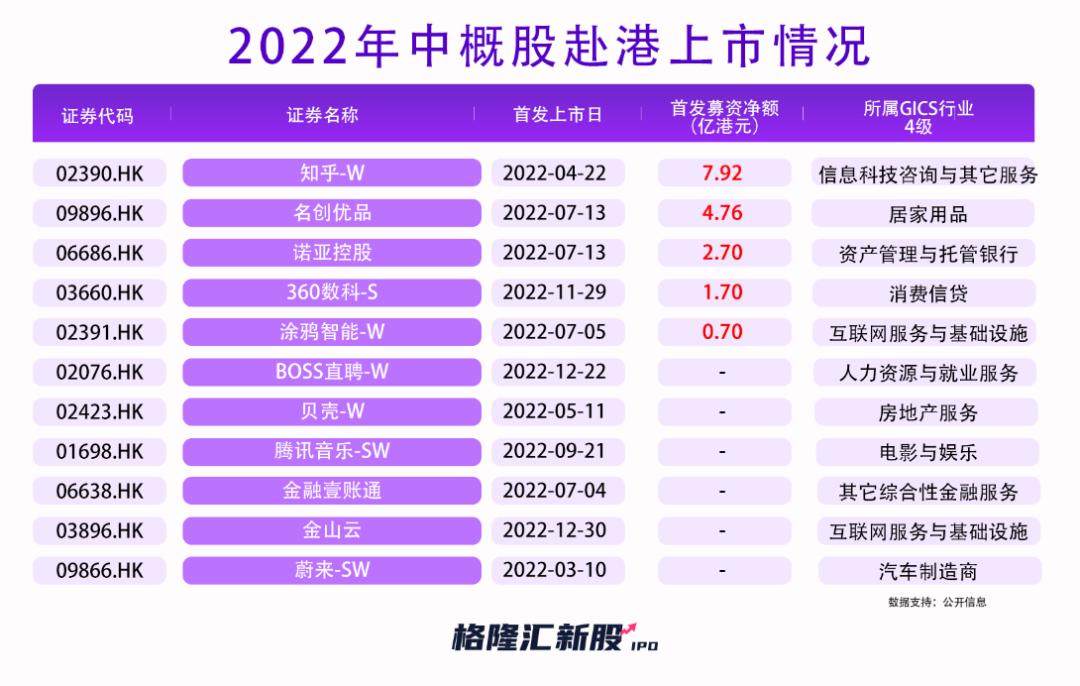 2022年中概股赴港上市情况

| 证券代码 | 证券名称 | 首发上市日 | 首发募资净额（亿港元） | 所属GICS行业4级 |
|---|---|---|---|---|
| 02390.HK | 知乎-W | 2022-04-22 | 7.92 | 信息科技咨询与其它服务 |
| 09896.HK | 名创优品 | 2022-07-13 | 4.76 | 居家用品 |
| 06686.HK | 诺亚控股 | 2022-07-13 | 2.70 | 资产管理与托管银行 |
| 03660.HK | 360数科-S | 2022-11-29 | 1.70 | 消费信贷 |
| 02391.HK | 涂鸦智能-W | 2022-07-05 | 0.70 | 互联网服务与基础设施 |
| 02076.HK | BOSS直聘-W | 2022-12-22 | - | 人力资源与就业服务 |
| 02423.HK | 贝壳-W | 2022-05-11 | - | 房地产服务 |
| 01698.HK | 腾讯音乐-SW | 2022-09-21 | - | 电影与娱乐 |
| 06638.HK | 金融壹账通 | 2022-07-04 | - | 其它综合性金融服务 |
| 03896.HK | 金山云 | 2022-12-30 | - | 互联网服务与基础设施 |
| 09866.HK | 蔚来-SW | 2022-03-10 | - | 汽车制造商 |

数据支持：公开信息

格隆汇新股 IPO